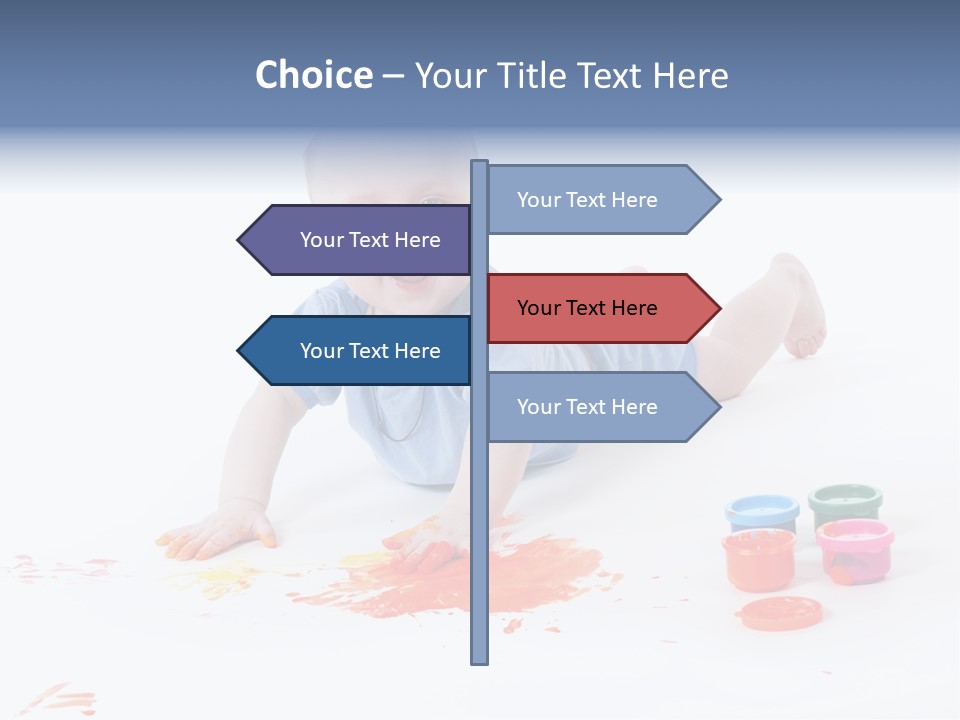 Choice – Your Title Text Here

Your Text Here

Your Text Here

Your Text Here

Your Text Here

Your Text Here